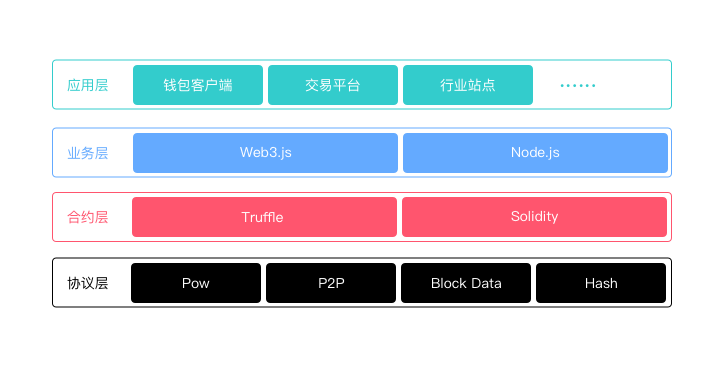 应用层
钱包客户端
交易平台
行业站点
······

业务层
Web3.js
Node.js

合约层
Truffle
Solidity

协议层
Pow
P2P
Block Data
Hash